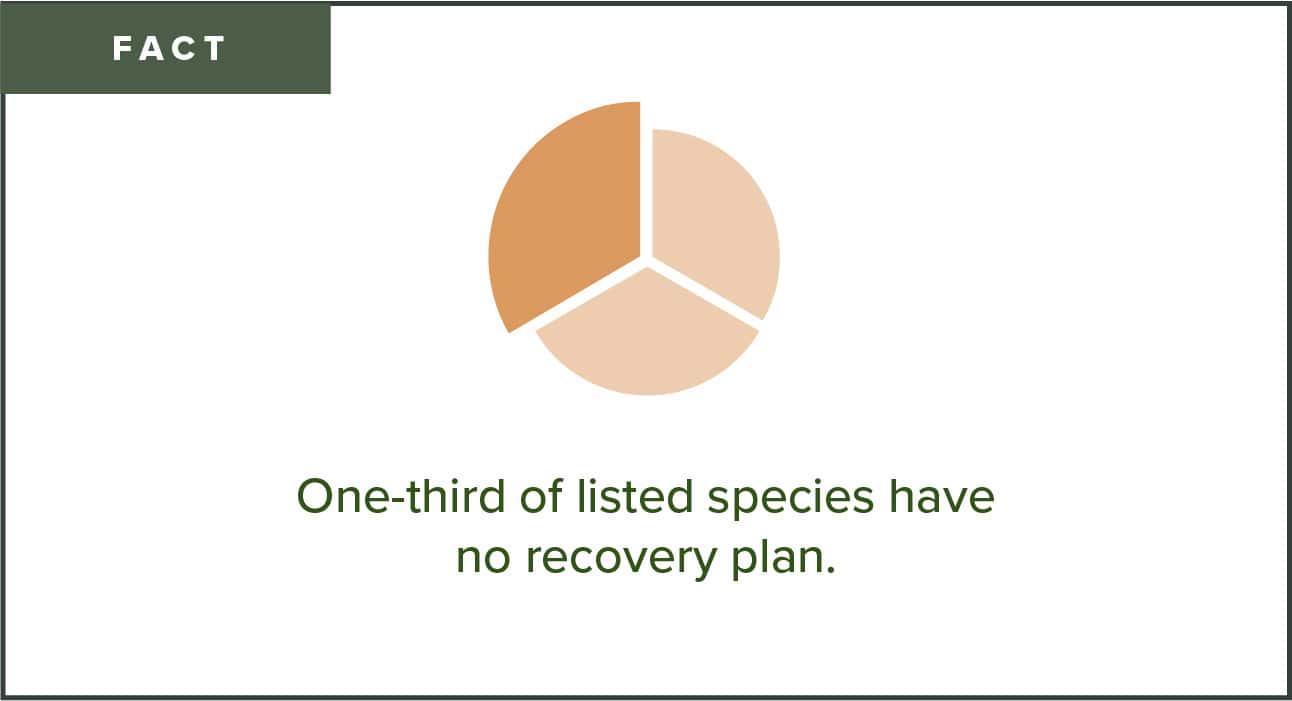 FACT

One-third of listed species have no recovery plan.